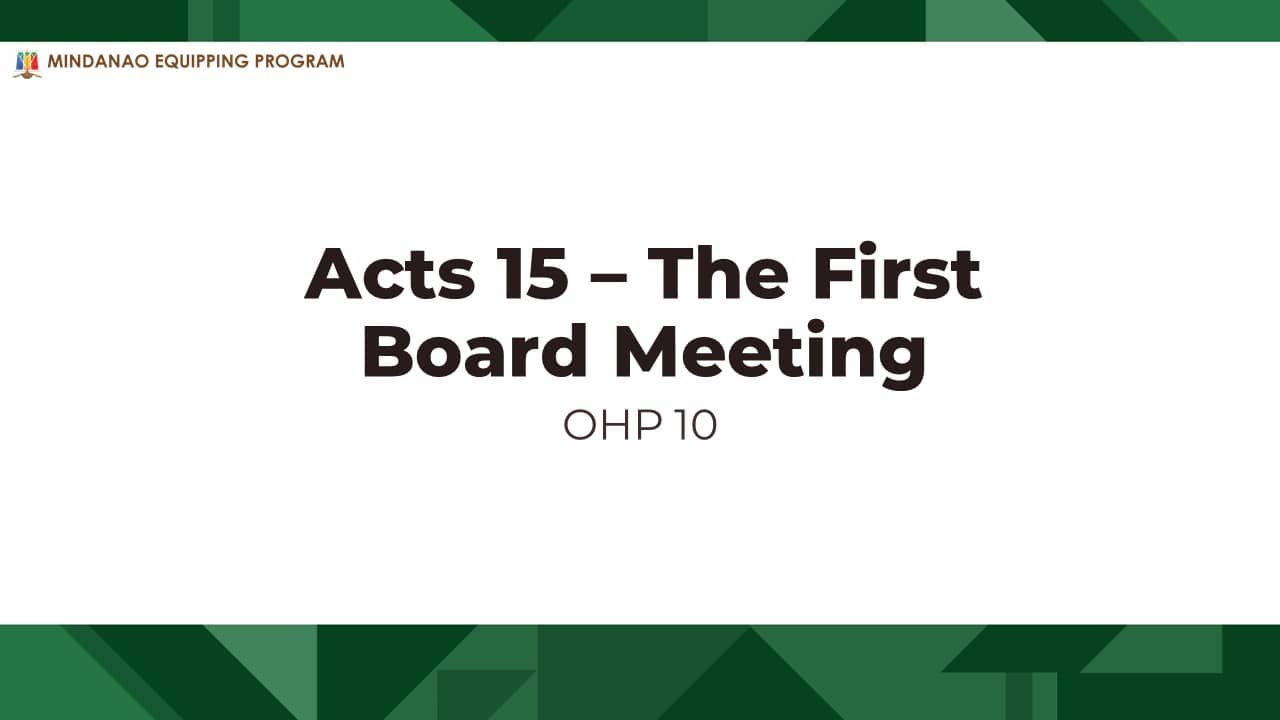 MINDANAO EQUIPPING PROGRAM

Acts 15 – The First Board Meeting

OHP 10